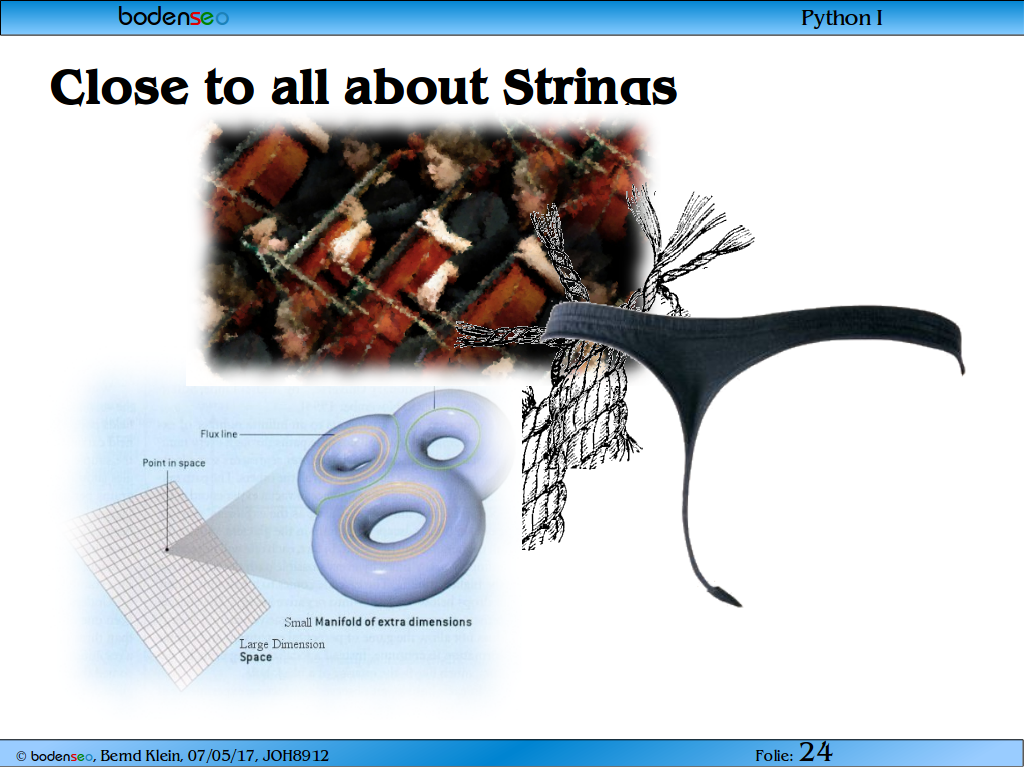 bodenseo

Python I

Close to all about Strings

Flux line

Point in space

Small Manifold of extra dimensions

Large Dimension Space

© bodenseo, Bernd Klein, 07/05/17, JOH8912

Folie: 24